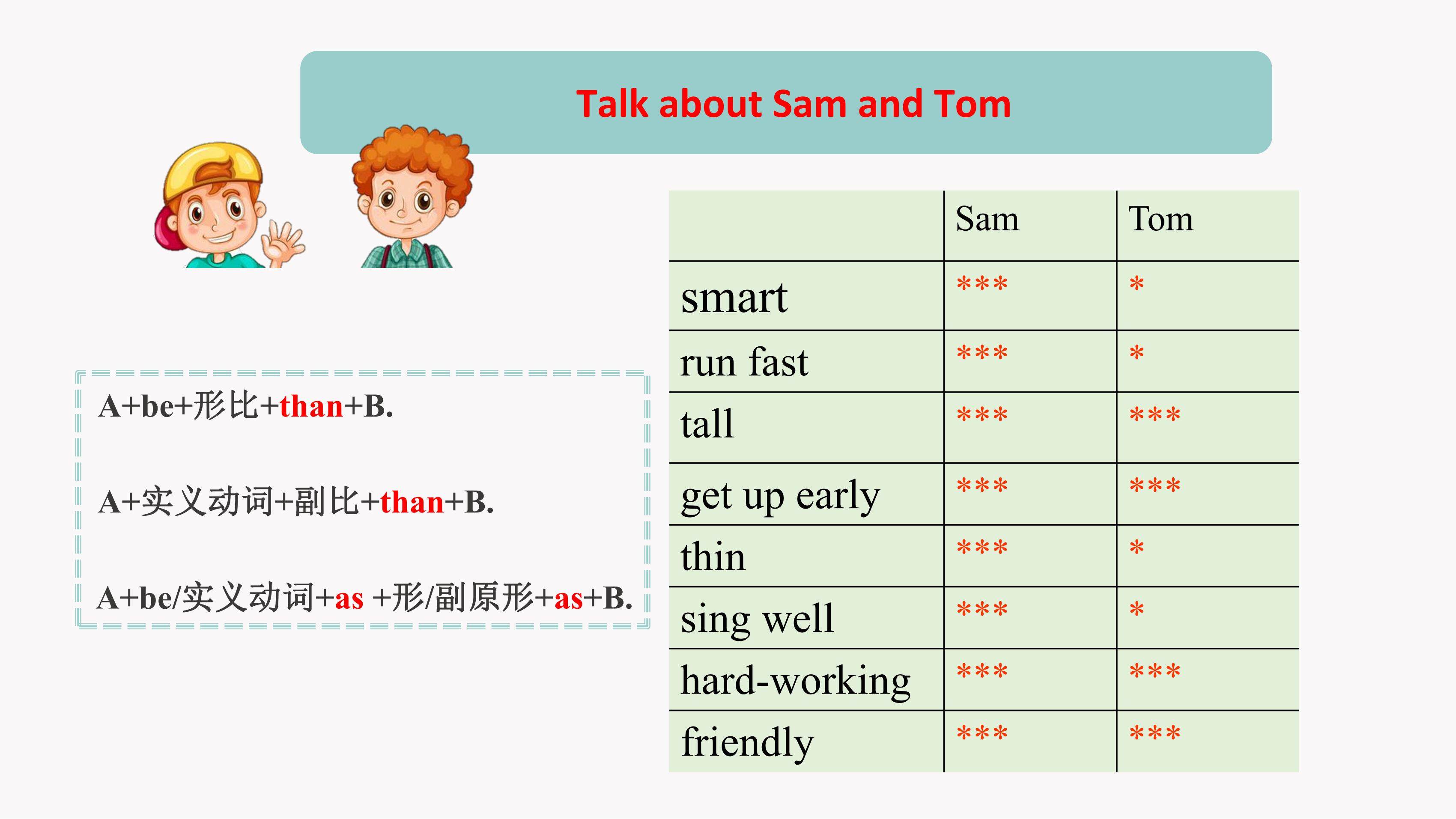 Talk about Sam and Tom

A+be+形比+than+B.

A+实义动词+副比+than+B.

A+be/实义动词+as +形/副原形+as+B.

| | Sam | Tom |
|---|---|---|
| smart | \*\*\* | \* |
| run fast | \*\*\* | \* |
| tall | \*\*\* | \*\*\* |
| get up early | \*\*\* | \*\*\* |
| thin | \*\*\* | \* |
| sing well | \*\*\* | \* |
| hard-working | \*\*\* | \*\*\* |
| friendly | \*\*\* | \*\*\* |